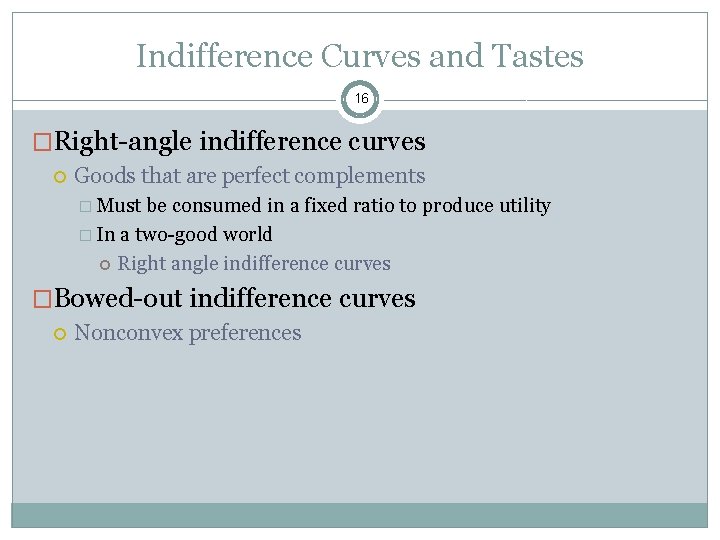 Indifference Curves and Tastes

16

Right-angle indifference curves

Goods that are perfect complements

Must be consumed in a fixed ratio to produce utility

In a two-good world

Right angle indifference curves

Bowed-out indifference curves

Nonconvex preferences